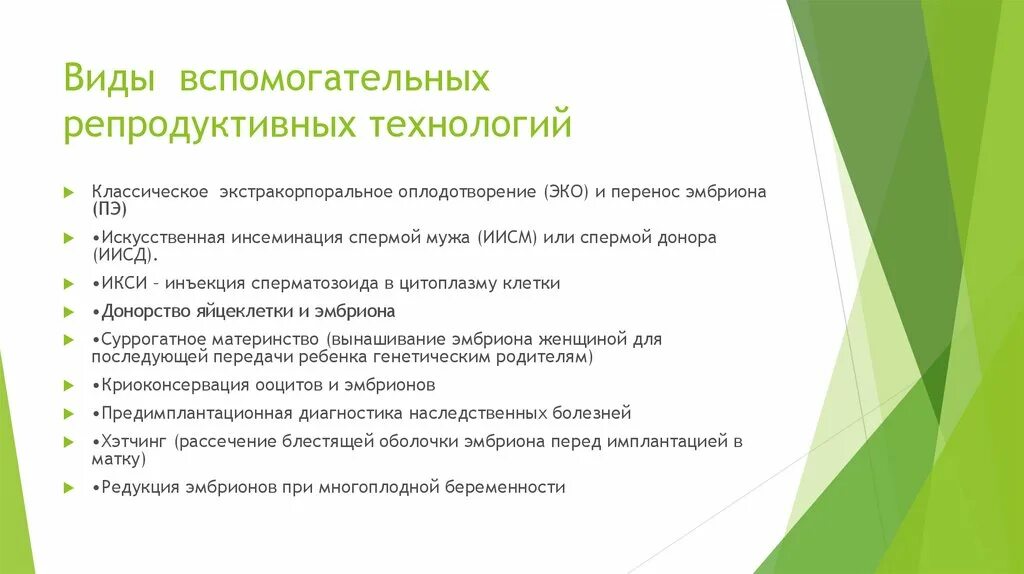 Виды вспомогательных репродуктивных технологий

Классическое экстракорпоральное оплодотворение (ЭКО) и перенос эмбриона (ПЭ)

•Искусственная инсеминация спермой мужа (ИИСМ) или спермой донора (ИИСД).

•ИКСИ – инъекция сперматозоида в цитоплазму клетки

•Донорство яйцеклетки и эмбриона

•Суррогатное материнство (вынашивание эмбриона женщиной для последующей передачи ребенка генетическим родителям)

•Криоконсервация ооцитов и эмбрионов

•Предимплантационная диагностика наследственных болезней

•Хэтчинг (рассечение блестящей оболочки эмбриона перед имплантацией в матку)

•Редукция эмбрионов при многоплодной беременности